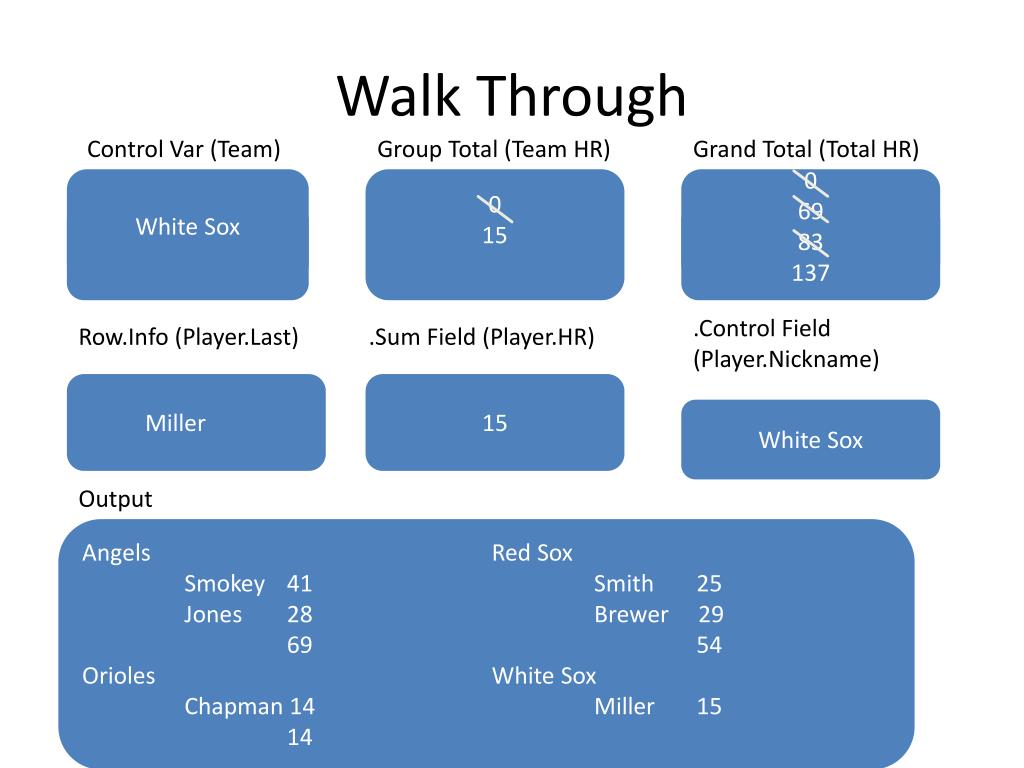 Walk Through

Control Var (Team)

White Sox

Group Total (Team HR)

0
15

Grand Total (Total HR)

0
69
83
137

Row.Info (Player.Last)

Miller

.Sum Field (Player.HR)

15

.Control Field (Player.Nickname)

White Sox

Output

Angels
Smokey 41
Jones 28
69
Orioles
Chapman 14
14

Red Sox
Smith 25
Brewer 29
54
White Sox
Miller 15